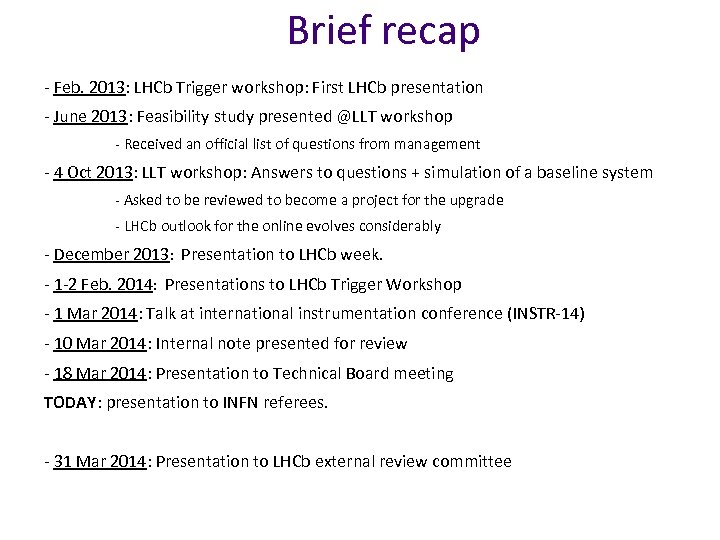 Brief recap

- Feb. 2013: LHCb Trigger workshop: First LHCb presentation

- June 2013: Feasibility study presented @LLT workshop

- Received an official list of questions from management

- 4 Oct 2013: LLT workshop: Answers to questions + simulation of a baseline system

- Asked to be reviewed to become a project for the upgrade

- LHCb outlook for the online evolves considerably

- December 2013: Presentation to LHCb week.

- 1-2 Feb. 2014: Presentations to LHCb Trigger Workshop

- 1 Mar 2014: Talk at international instrumentation conference (INSTR-14)

- 10 Mar 2014: Internal note presented for review

- 18 Mar 2014: Presentation to Technical Board meeting

TODAY: presentation to INFN referees.

- 31 Mar 2014: Presentation to LHCb external review committee